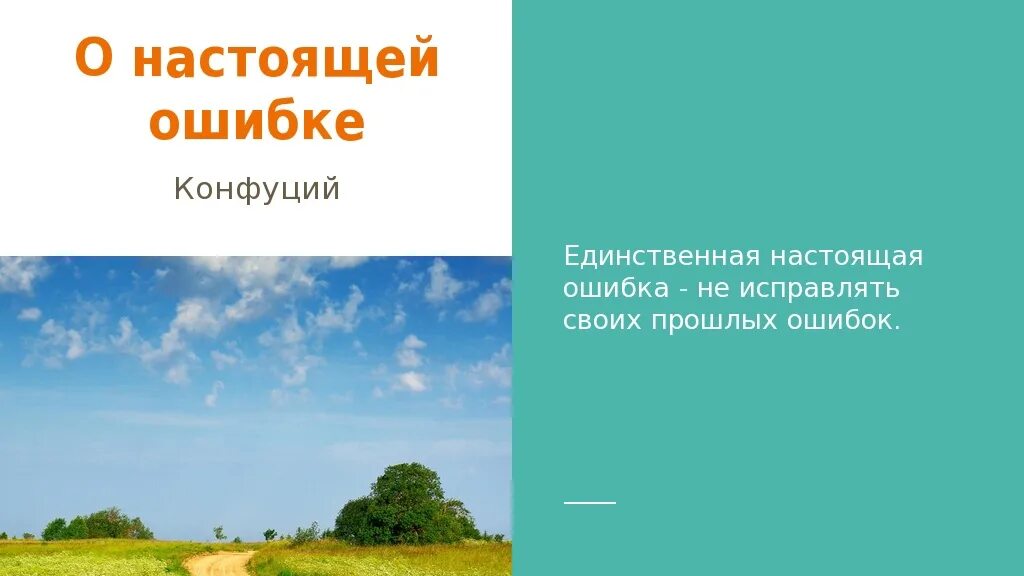 О настоящей ошибке

Конфуций

Единственная настоящая ошибка - не исправлять своих прошлых ошибок.